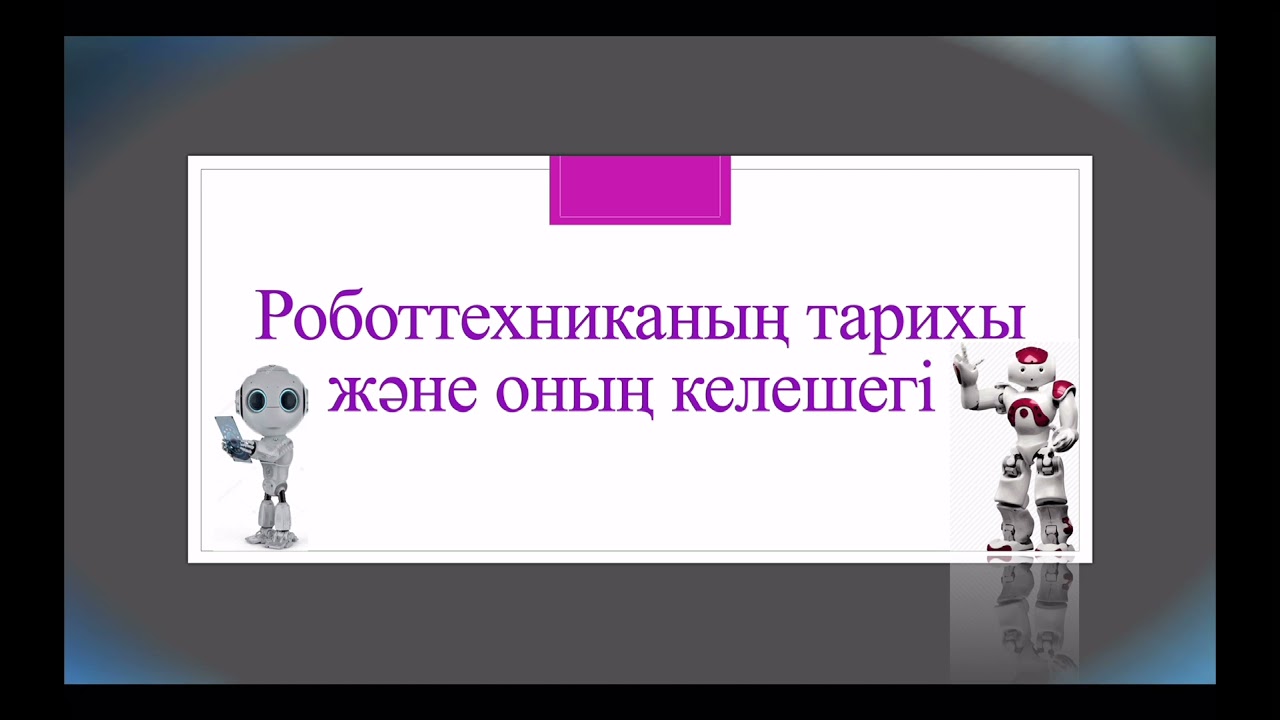 Роботтехниканың тарихы және оның келешегі